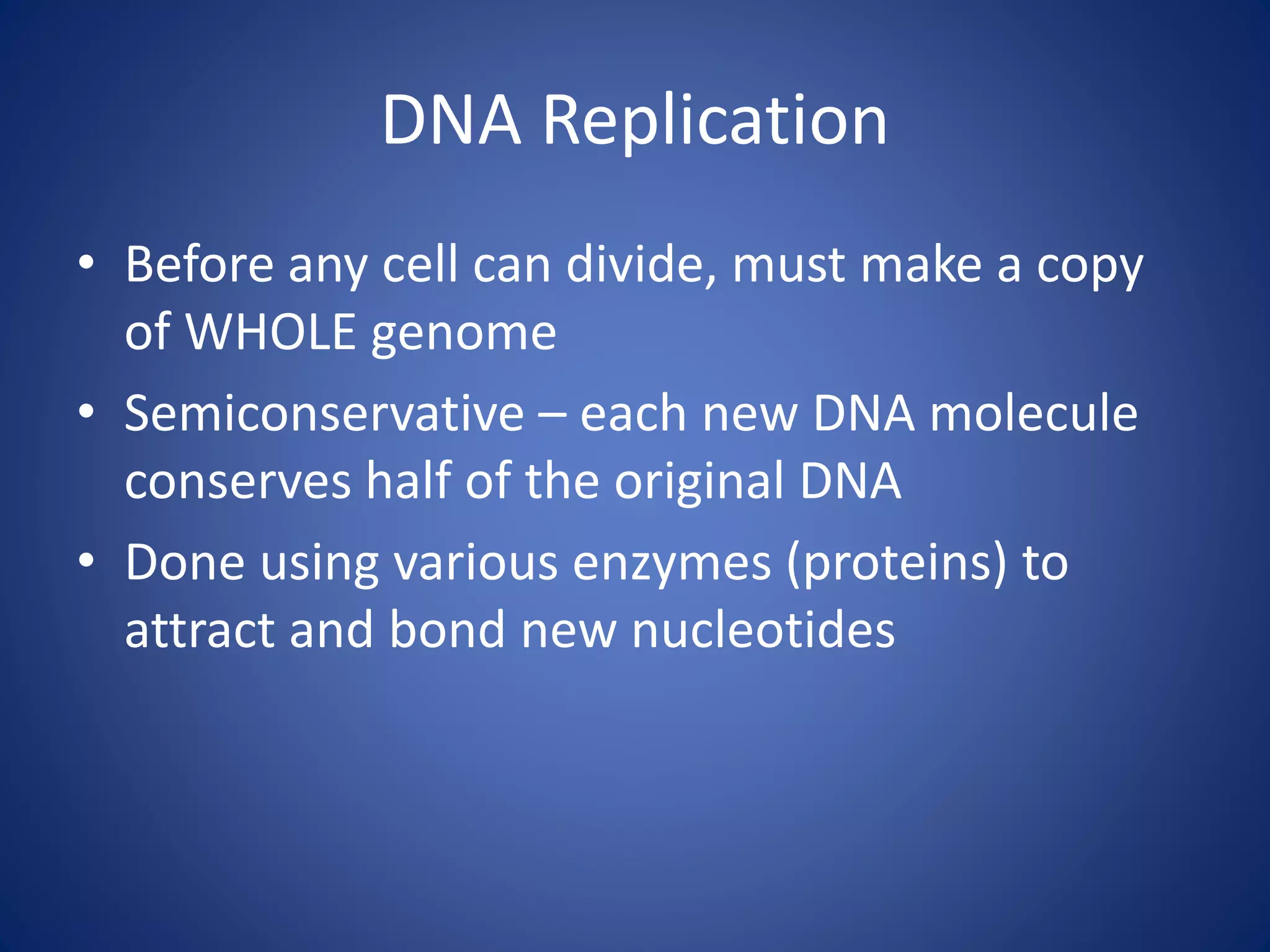 DNA Replication

• Before any cell can divide, must make a copy of WHOLE genome

• Semiconservative – each new DNA molecule conserves half of the original DNA

• Done using various enzymes (proteins) to attract and bond new nucleotides